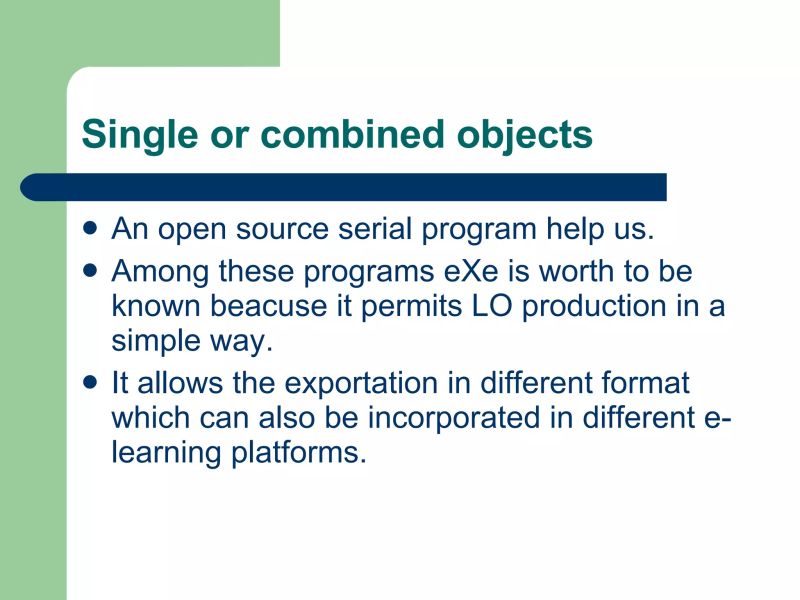 Single or combined objects

- An open source serial program help us.
- Among these programs eXe is worth to be known beacuse it permits LO production in a simple way.
- It allows the exportation in different format which can also be incorporated in different e-learning platforms.